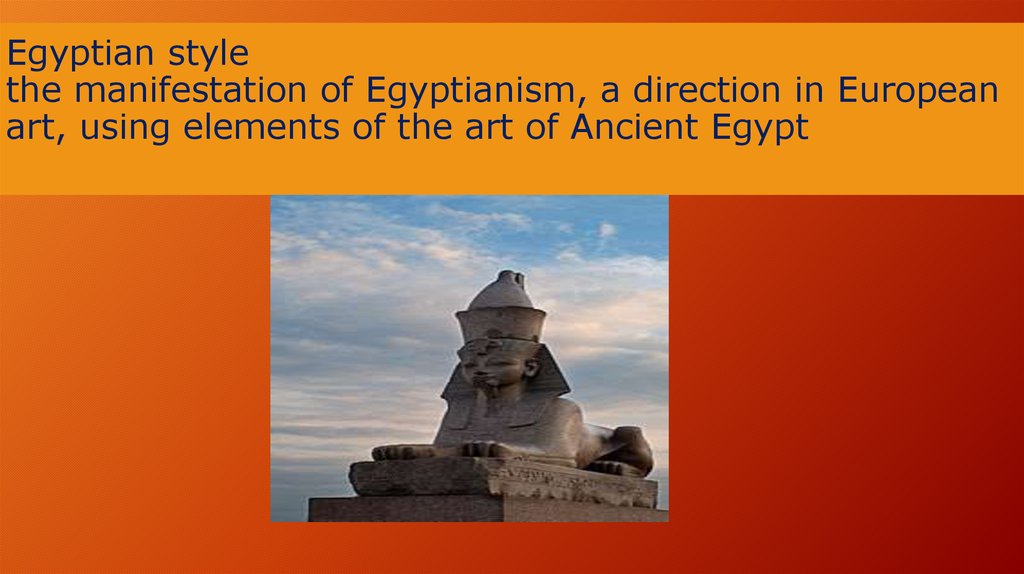 Egyptian style
the manifestation of Egyptianism, a direction in European art, using elements of the art of Ancient Egypt